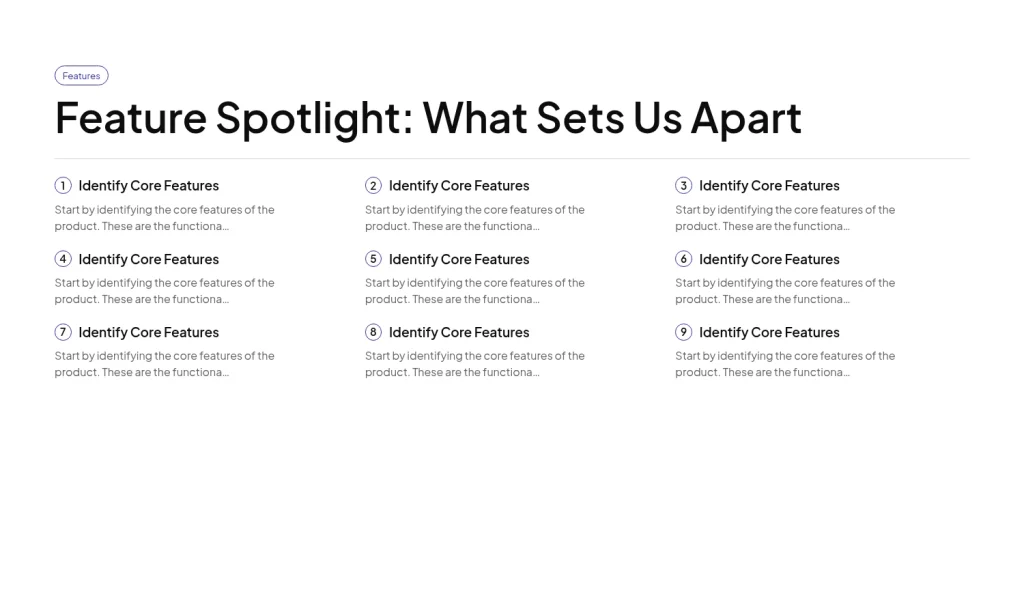 Features

Feature Spotlight: What Sets Us Apart

1 Identify Core Features

Start by identifying the core features of the product. These are the functiona...

2 Identify Core Features

Start by identifying the core features of the product. These are the functiona...

3 Identify Core Features

Start by identifying the core features of the product. These are the functiona...

4 Identify Core Features

Start by identifying the core features of the product. These are the functiona...

5 Identify Core Features

Start by identifying the core features of the product. These are the functiona...

6 Identify Core Features

Start by identifying the core features of the product. These are the functiona...

7 Identify Core Features

Start by identifying the core features of the product. These are the functiona...

8 Identify Core Features

Start by identifying the core features of the product. These are the functiona...

9 Identify Core Features

Start by identifying the core features of the product. These are the functiona...